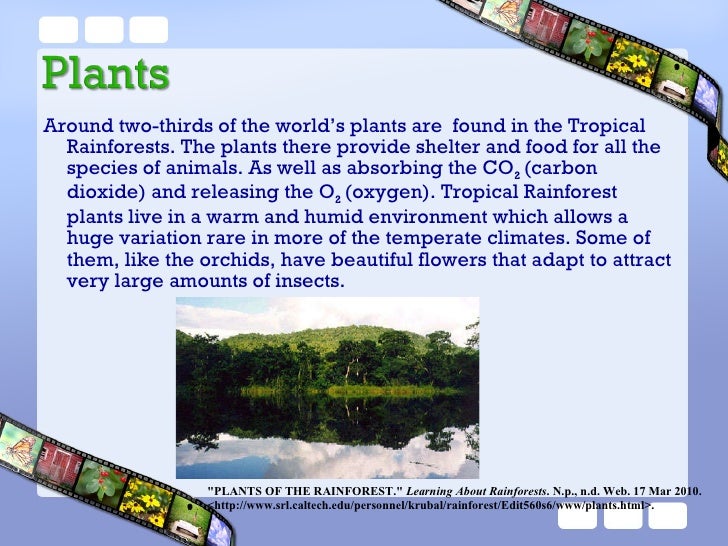 Plants

Around two-thirds of the world's plants are found in the Tropical Rainforests. The plants there provide shelter and food for all the species of animals. As well as absorbing the $CO_2$ (carbon dioxide) and releasing the $O_2$ (oxygen). Tropical Rainforest plants live in a warm and humid environment which allows a huge variation rare in more of the temperate climates. Some of them, like the orchids, have beautiful flowers that adapt to attract very large amounts of insects.

"PLANTS OF THE RAINFOREST." Learning About Rainforests. N.p., n.d. Web. 17 Mar 2010. <http://www.srl.caltech.edu/personnel/krubal/rainforest/Edit560s6/www/plants.html>.